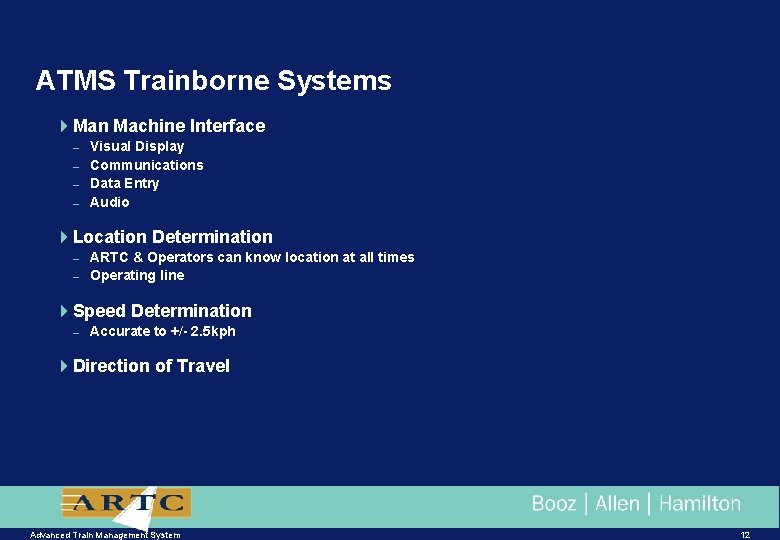 ATMS Trainborne Systems

Man Machine Interface
– Visual Display
– Communications
– Data Entry
– Audio

Location Determination
– ARTC & Operators can know location at all times
– Operating line

Speed Determination
– Accurate to +/- 2.5kph

Direction of Travel

ARTC

Booz | Allen | Hamilton

Advanced Train Management System

12